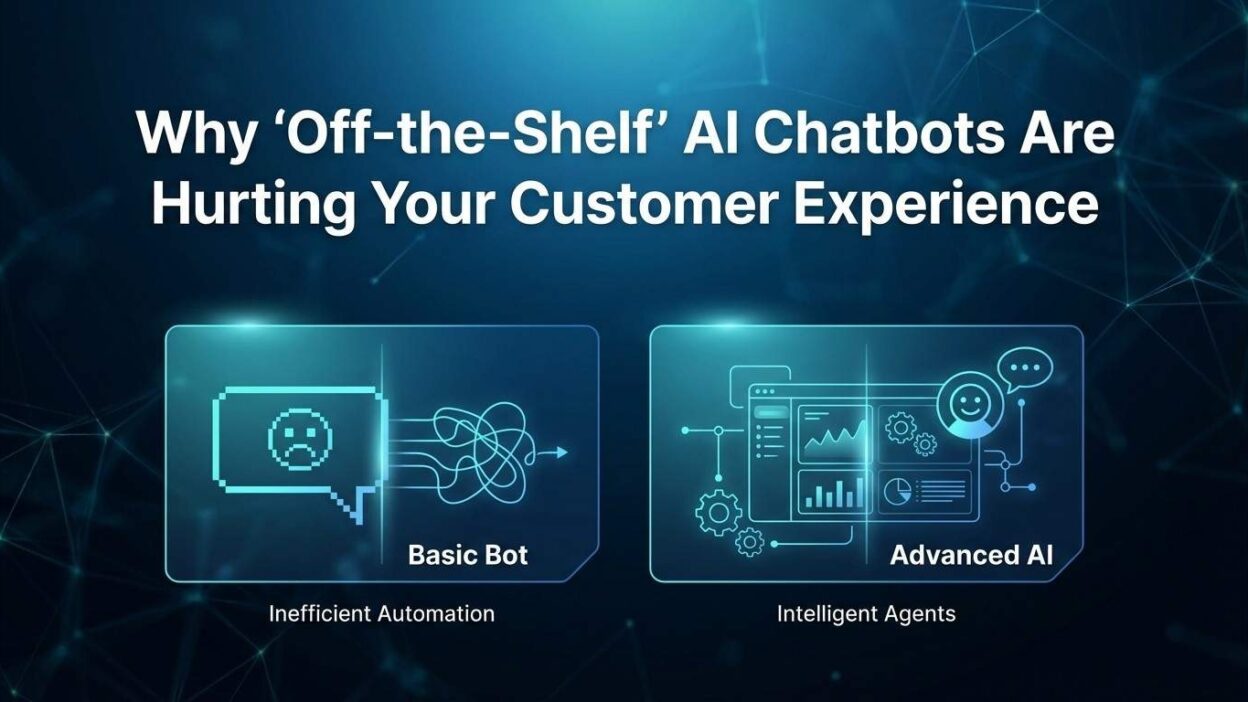 Why ‘Off-the-Shelf’ AI Chatbots Are Hurting Your Customer Experience

Basic Bot

Inefficient Automation

Advanced AI

Intelligent Agents